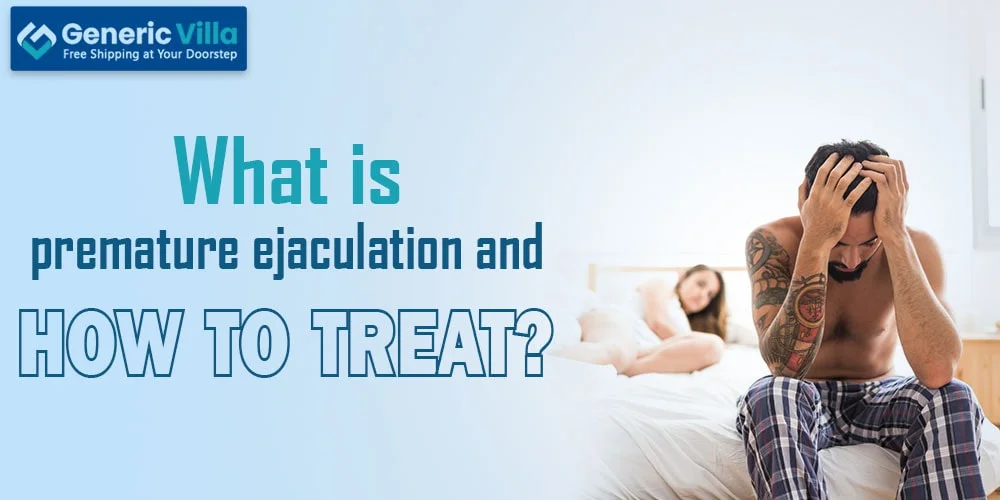 Generic Villa
Free Shipping at Your Doorstep

What is
premature ejaculation and
HOW TO TREAT?